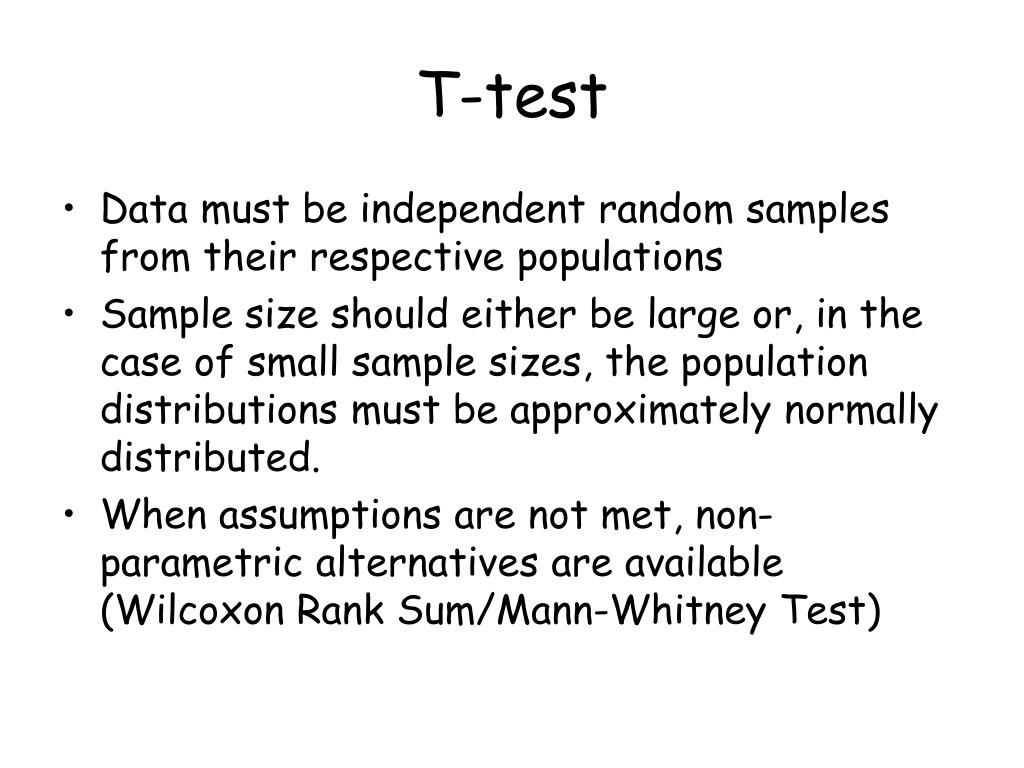 T-test

• Data must be independent random samples from their respective populations
• Sample size should either be large or, in the case of small sample sizes, the population distributions must be approximately normally distributed.
• When assumptions are not met, non-parametric alternatives are available (Wilcoxon Rank Sum/Mann-Whitney Test)